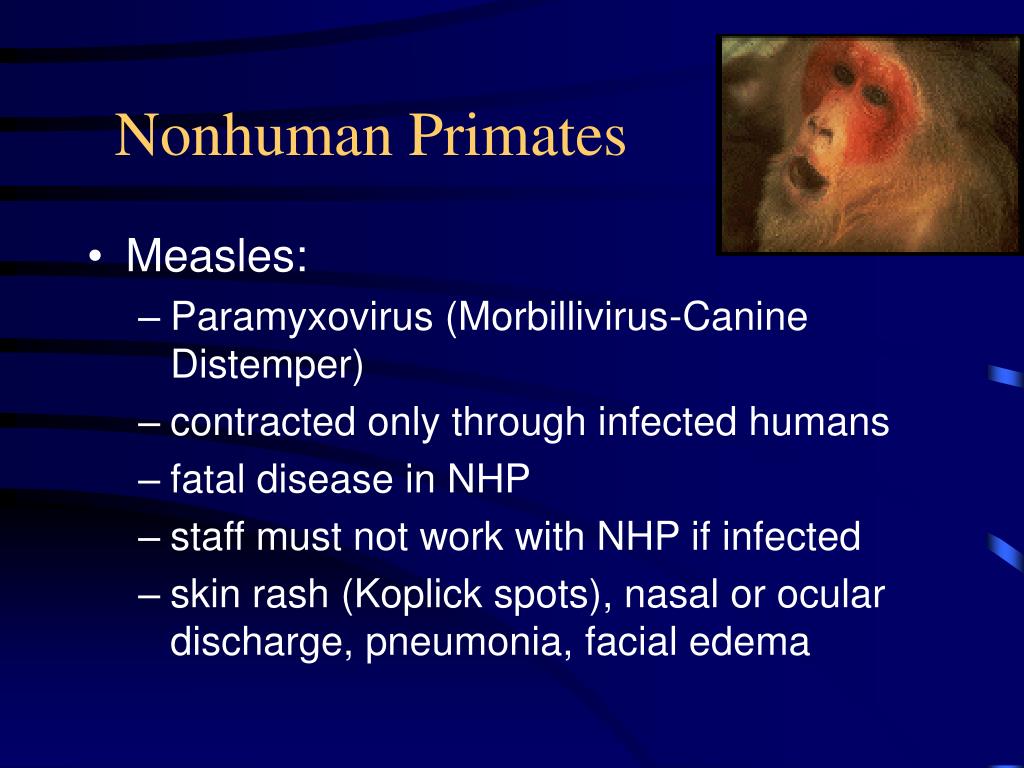 Nonhuman Primates

• Measles:
– Paramyxovirus (Morbillivirus-Canine Distemper)
– contracted only through infected humans
– fatal disease in NHP
– staff must not work with NHP if infected
– skin rash (Koplick spots), nasal or ocular discharge, pneumonia, facial edema